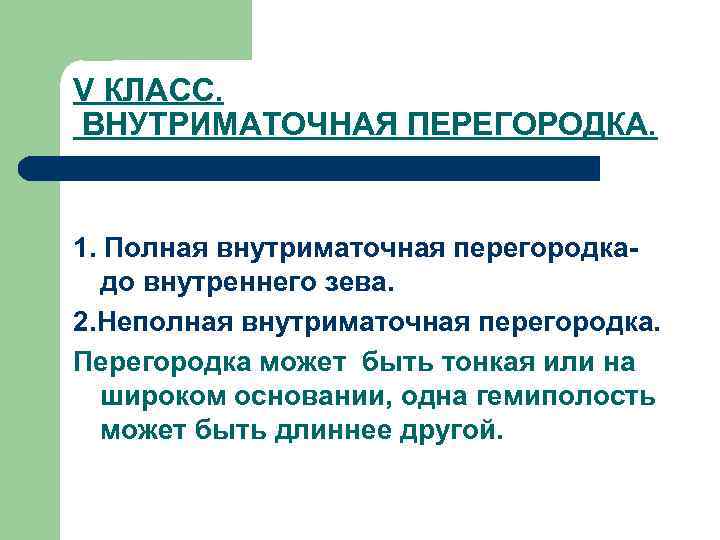 V КЛАСС.
ВНУТРИМАТОЧНАЯ ПЕРЕГОРОДКА.

1. Полная внутриматочная перегородка- до внутреннего зева.

2.Неполная внутриматочная перегородка.

Перегородка может быть тонкая или на широком основании, одна гемиполость может быть длиннее другой.